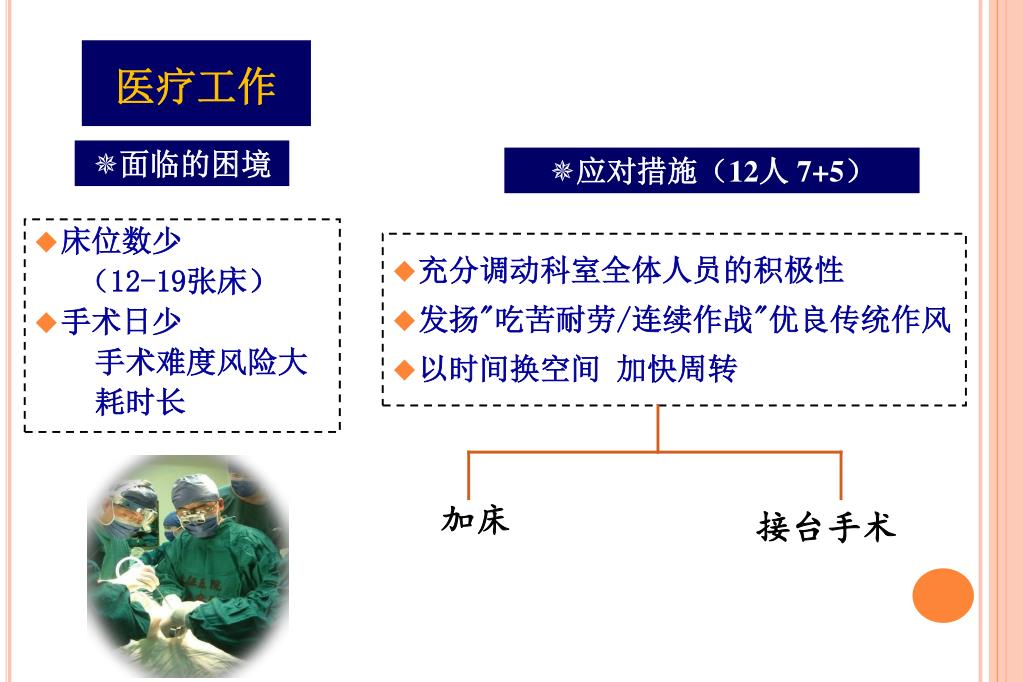 医疗工作

❋面临的困境

◆床位数少
（12-19张床）
◆手术日少
手术难度风险大
耗时长

❋应对措施（12人 7+5）

◆充分调动科室全体人员的积极性
◆发扬"吃苦耐劳/连续作战"优良传统作风
◆以时间换空间 加快周转

加床

接台手术